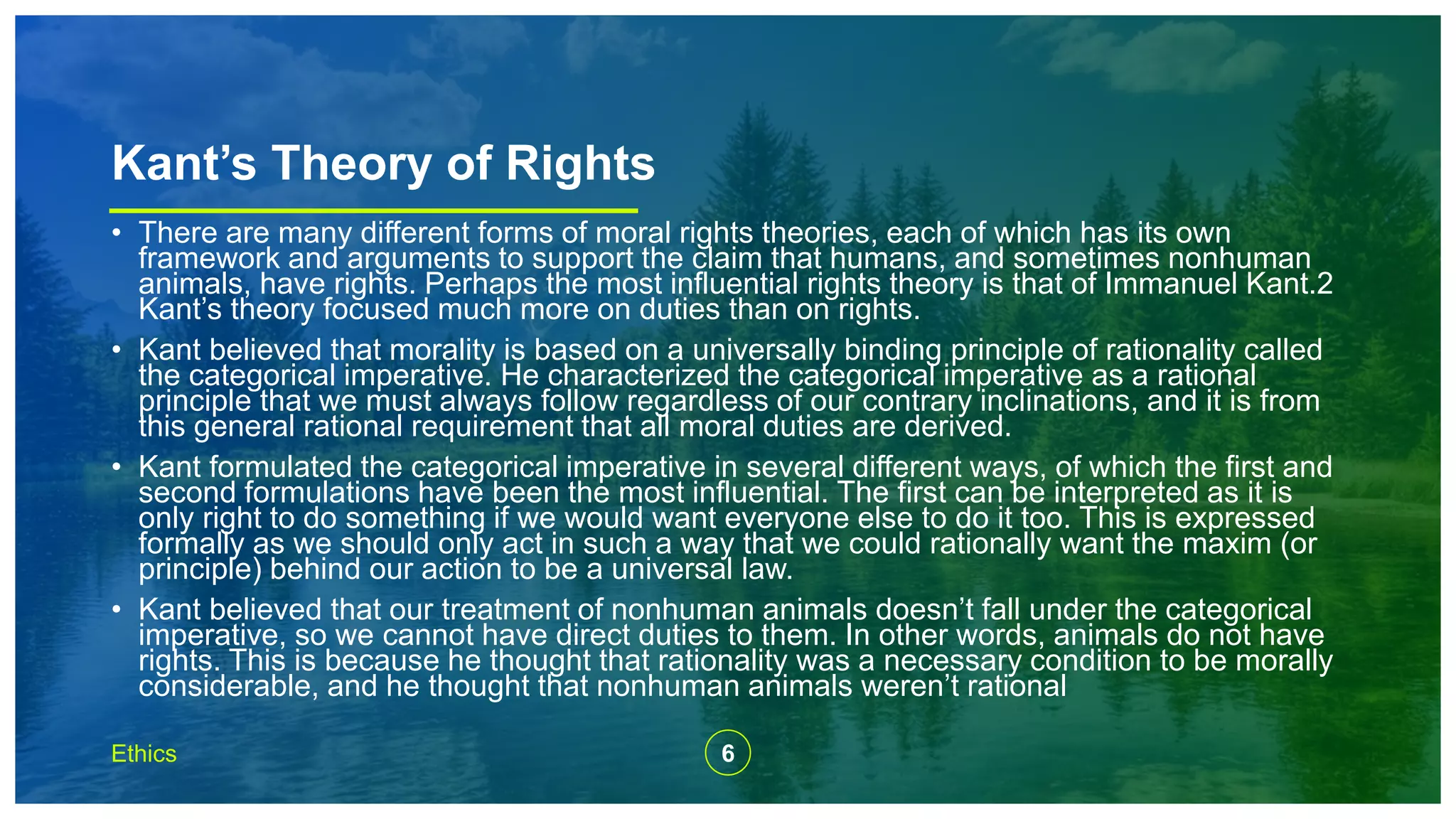 Kant’s Theory of Rights

• There are many different forms of moral rights theories, each of which has its own framework and arguments to support the claim that humans, and sometimes nonhuman animals, have rights. Perhaps the most influential rights theory is that of Immanuel Kant.2 Kant’s theory focused much more on duties than on rights.

• Kant believed that morality is based on a universally binding principle of rationality called the categorical imperative. He characterized the categorical imperative as a rational principle that we must always follow regardless of our contrary inclinations, and it is from this general rational requirement that all moral duties are derived.

• Kant formulated the categorical imperative in several different ways, of which the first and second formulations have been the most influential. The first can be interpreted as it is only right to do something if we would want everyone else to do it too. This is expressed formally as we should only act in such a way that we could rationally want the maxim (or principle) behind our action to be a universal law.

• Kant believed that our treatment of nonhuman animals doesn’t fall under the categorical imperative, so we cannot have direct duties to them. In other words, animals do not have rights. This is because he thought that rationality was a necessary condition to be morally considerable, and he thought that nonhuman animals weren’t rational

Ethics

6